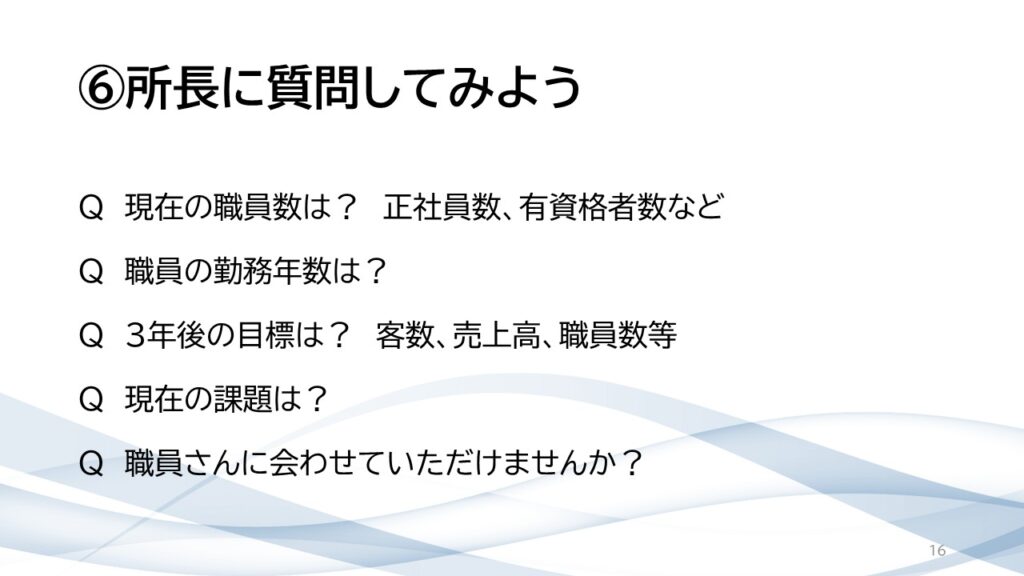 ⑥所長に質問してみよう

Q 現在の職員数は？ 正社員数、有資格者数など

Q 職員の勤務年数は？

Q ３年後の目標は？ 客数、売上高、職員数等

Q 現在の課題は？

Q 職員さんに会わせていただけませんか？

16